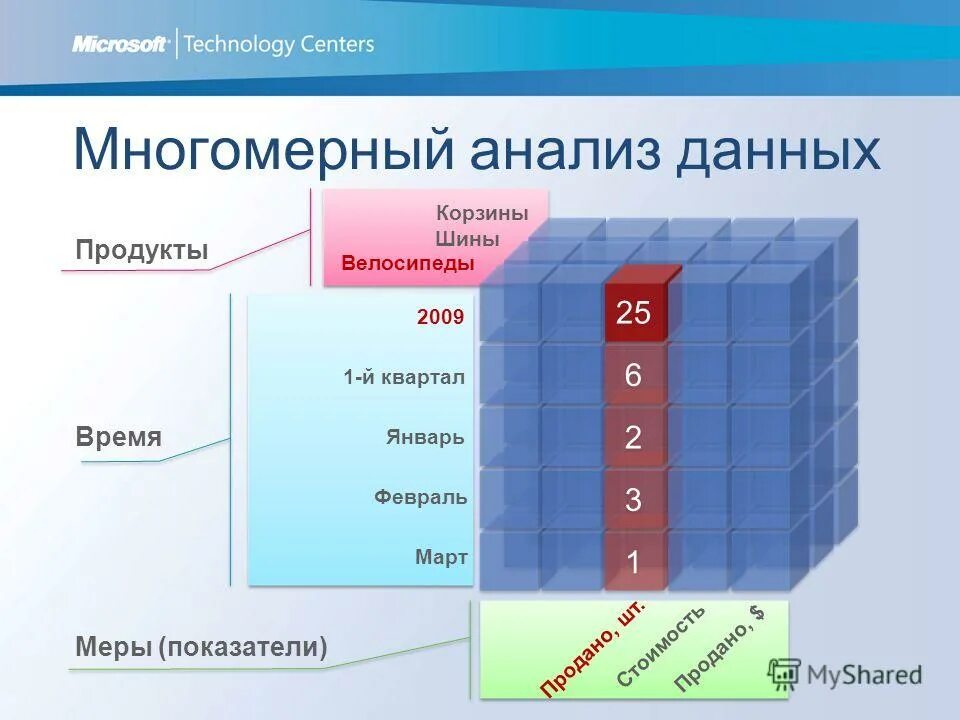 Microsoft | Technology Centers

Многомерный анализ данных

Продукты

Корзины
Шины
Велосипеды

Время

2009
1-й квартал
Январь
Февраль
Март

25
6
2
3
1

Меры (показатели)

Продано, шт.
Стоимость
Продано, $

MyShared